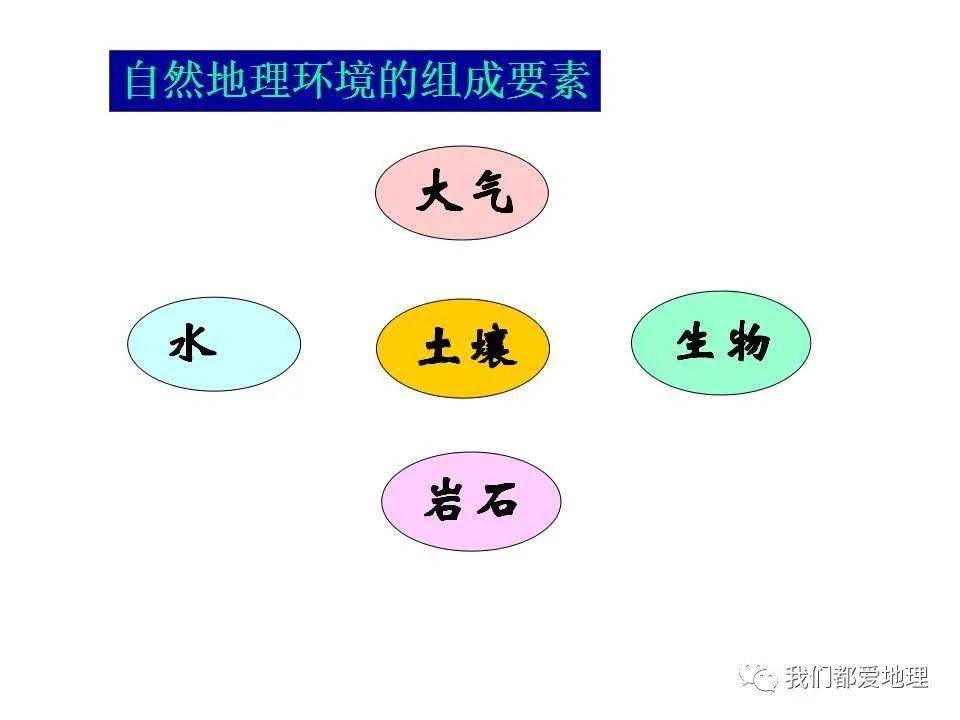 自然地理环境的组成要素

大气

水

土壤

生物

岩石

我们都爱地理